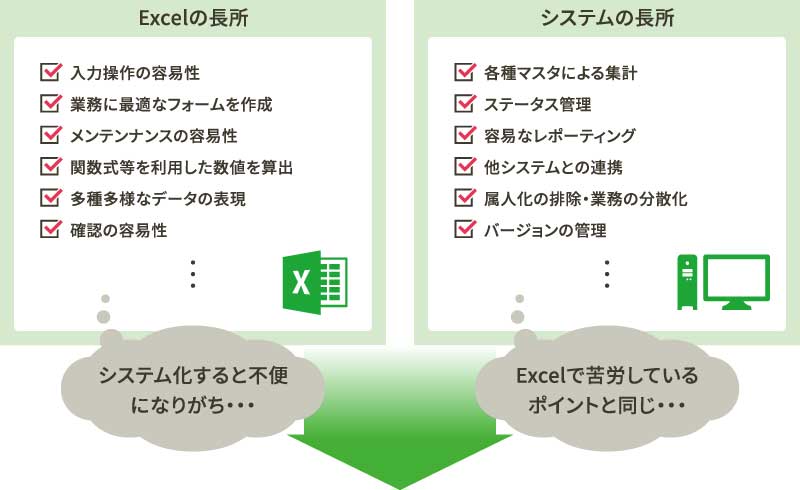 Excelの長所

入力操作の容易性
業務に最適なフォームを作成
メンテンナンスの容易性
関数式等を利用した数値を算出
多種多様なデータの表現
確認の容易性
⋮

X

システム化すると不便になりがち・・・

システムの長所

各種マスタによる集計
ステータス管理
容易なレポーティング
他システムとの連携
属人化の排除・業務の分散化
バージョンの管理
⋮

Excelで苦労しているポイントと同じ・・・